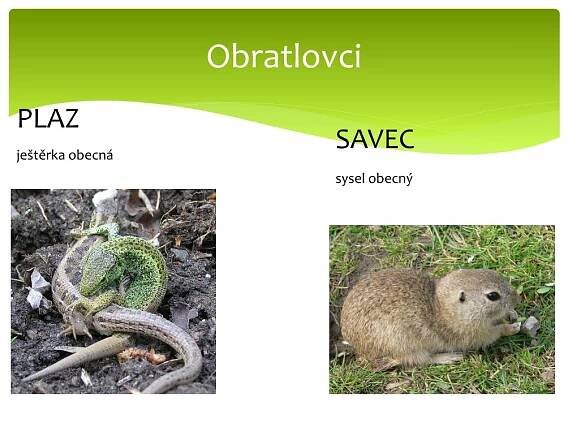 Obratlovci

PLAZ

ještěrka obecná

SAVEC

sysel obecný